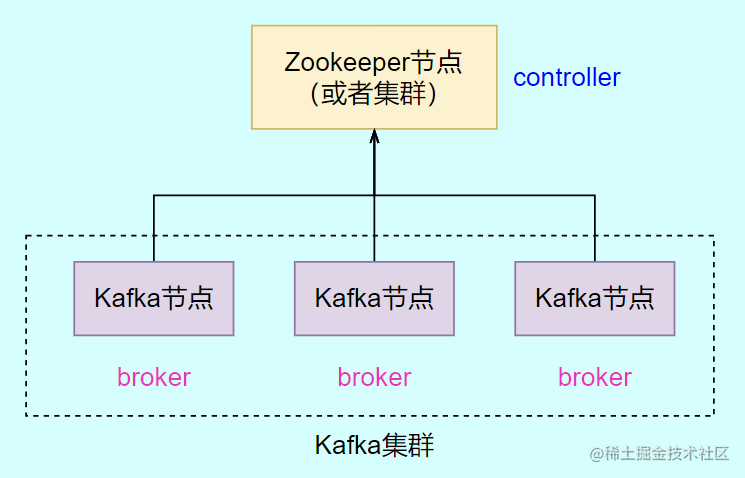 Zookeeper节点
(或者集群)

controller

Kafka节点

Kafka节点

Kafka节点

broker

broker

broker

Kafka集群

@稀土掘金技术社区